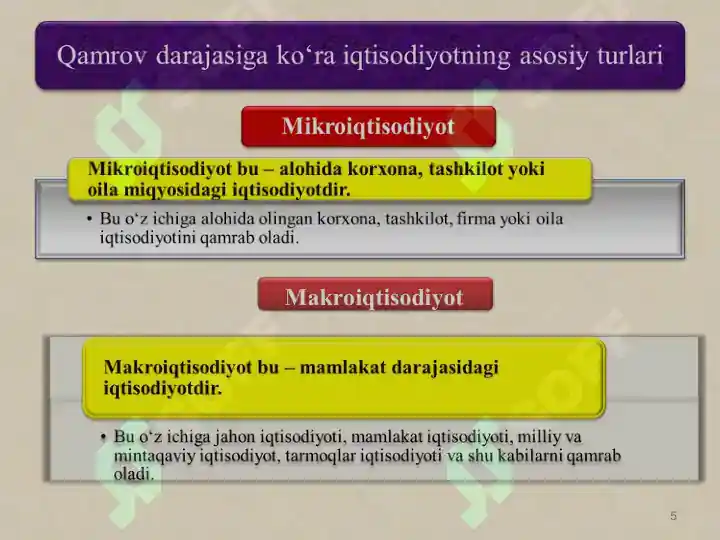 Qamrov darajasiga ko‘ra iqtisodiyotning asosiy turlari

Mikroiqtisodiyot

Mikroiqtisodiyot bu – alohida korxona, tashkilot yoki oila miqyosidagi iqtisodiyotdir.

• Bu o‘z ichiga alohida olingan korxona, tashkilot, firma yoki oila iqtisodiyotini qamrab oladi.

Makroiqtisodiyot

Makroiqtisodiyot bu – mamlakat darajasidagi iqtisodiyotdir.

• Bu o‘z ichiga jahon iqtisodiyoti, mamlakat iqtisodiyoti, milliy va mintaqaviy iqtisodiyot, tarmoqlar iqtisodiyoti va shu kabilarni qamrab oladi.

5